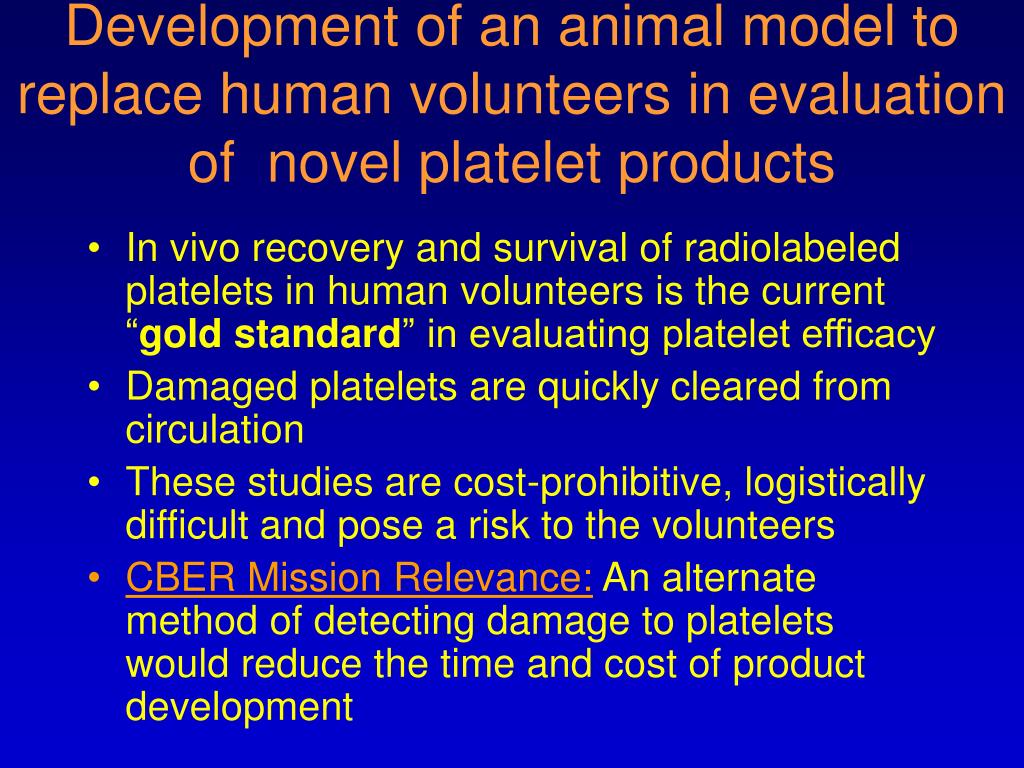 Development of an animal model to replace human volunteers in evaluation of  novel platelet products

• In vivo recovery and survival of radiolabeled platelets in human volunteers is the current “gold standard” in evaluating platelet efficacy
• Damaged platelets are quickly cleared from circulation
• These studies are cost-prohibitive, logistically difficult and pose a risk to the volunteers
• CBER Mission Relevance: An alternate method of detecting damage to platelets would reduce the time and cost of product development